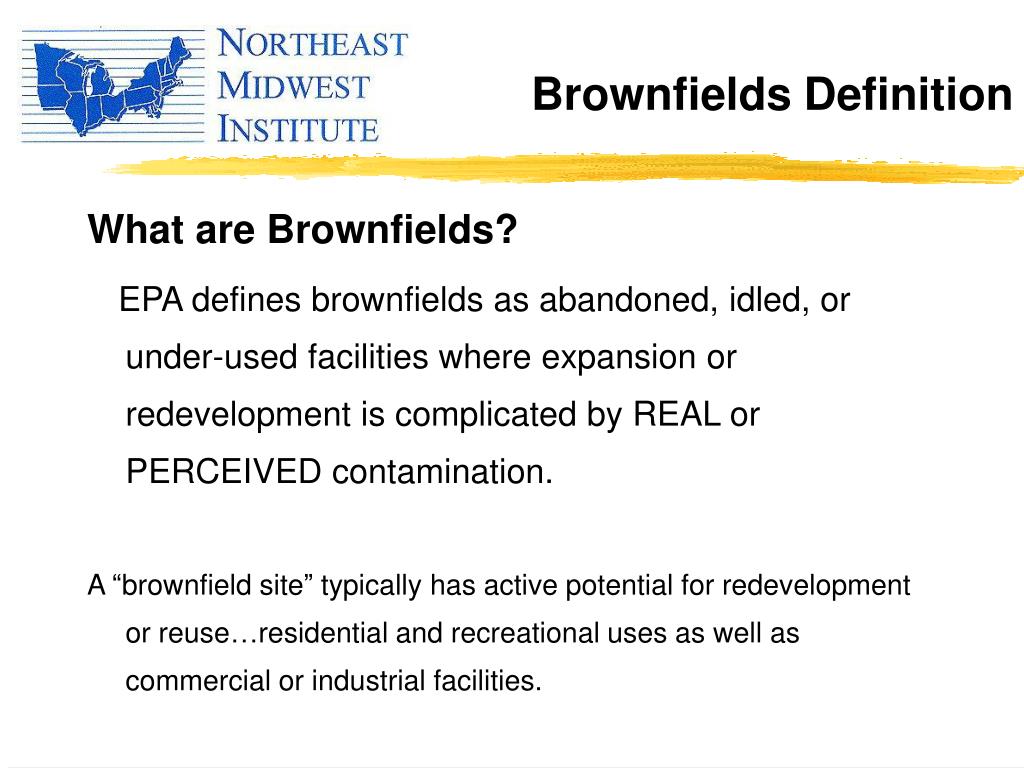 NORTHEAST
MIDWEST
INSTITUTE

Brownfields Definition

What are Brownfields?

EPA defines brownfields as abandoned, idled, or under-used facilities where expansion or redevelopment is complicated by REAL or PERCEIVED contamination.

A “brownfield site” typically has active potential for redevelopment or reuse…residential and recreational uses as well as commercial or industrial facilities.